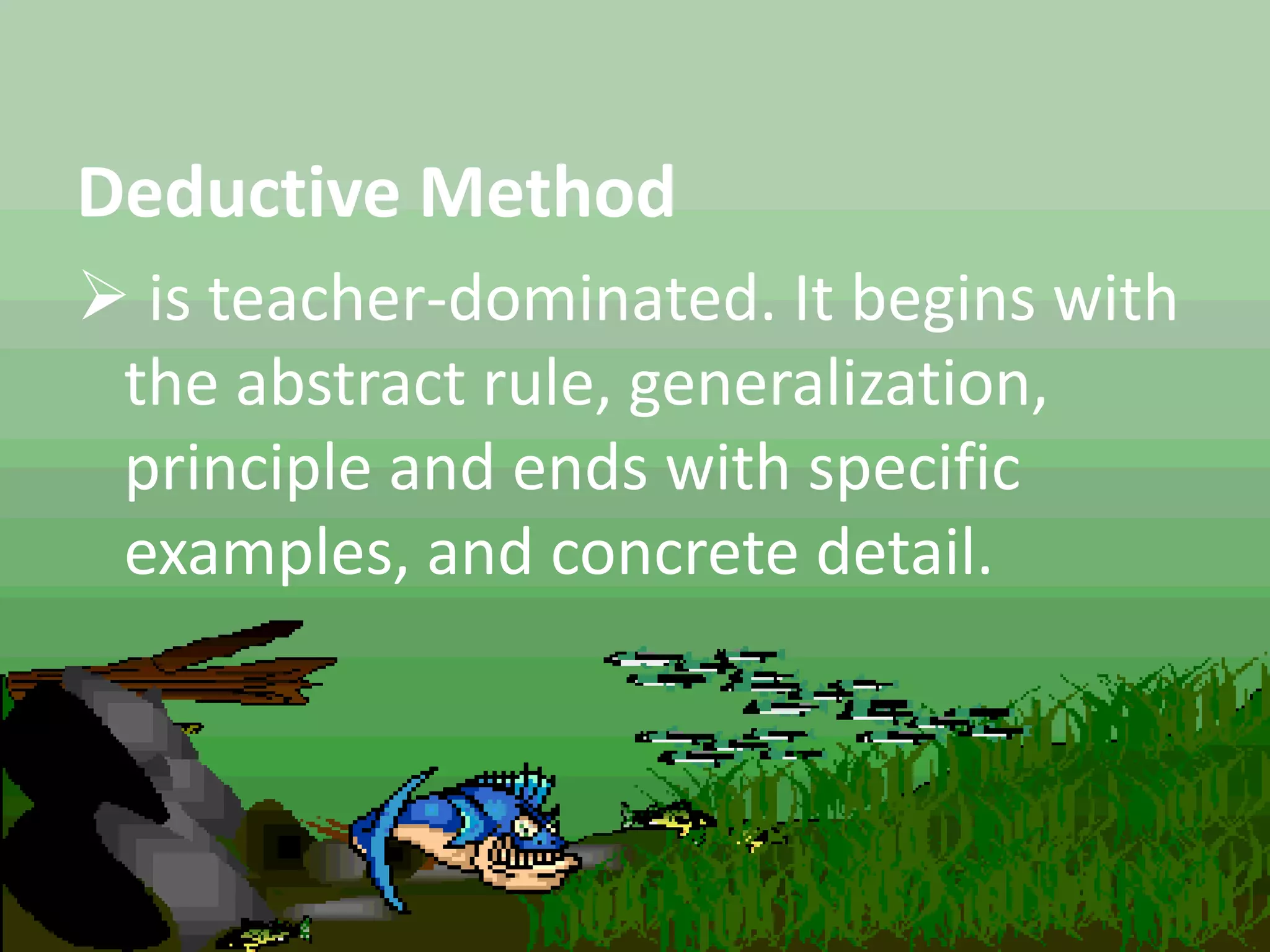 Deductive Method

➢ is teacher-dominated. It begins with the abstract rule, generalization, principle and ends with specific examples, and concrete detail.